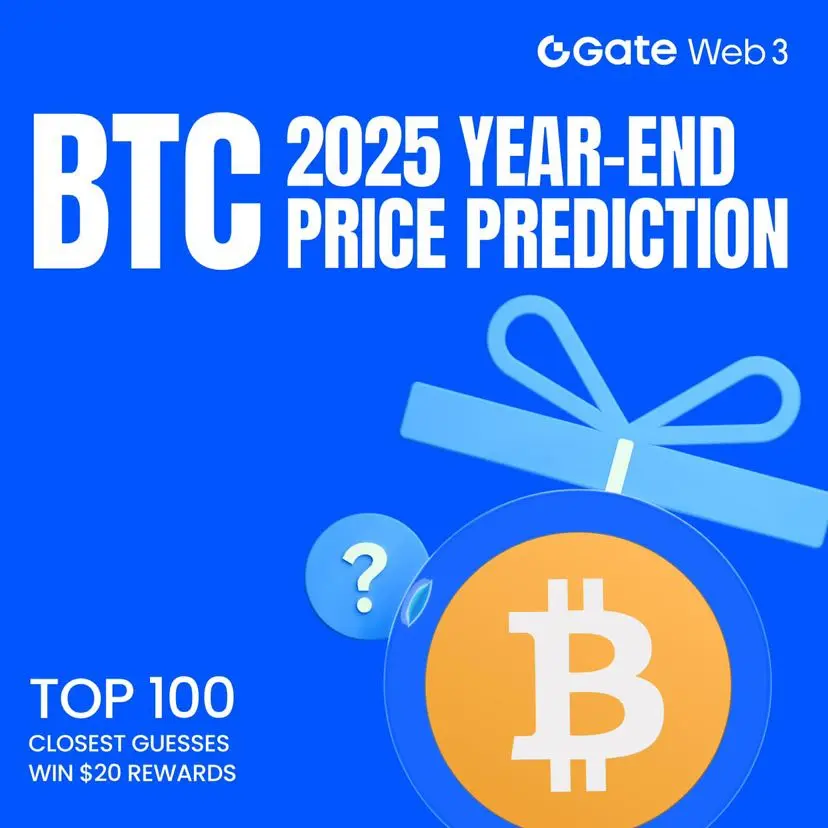 Gate Web3

BTC 2025 YEAR-END PRICE PREDICTION

?

TOP 100
CLOSEST GUESSES
WIN $20 REWARDS